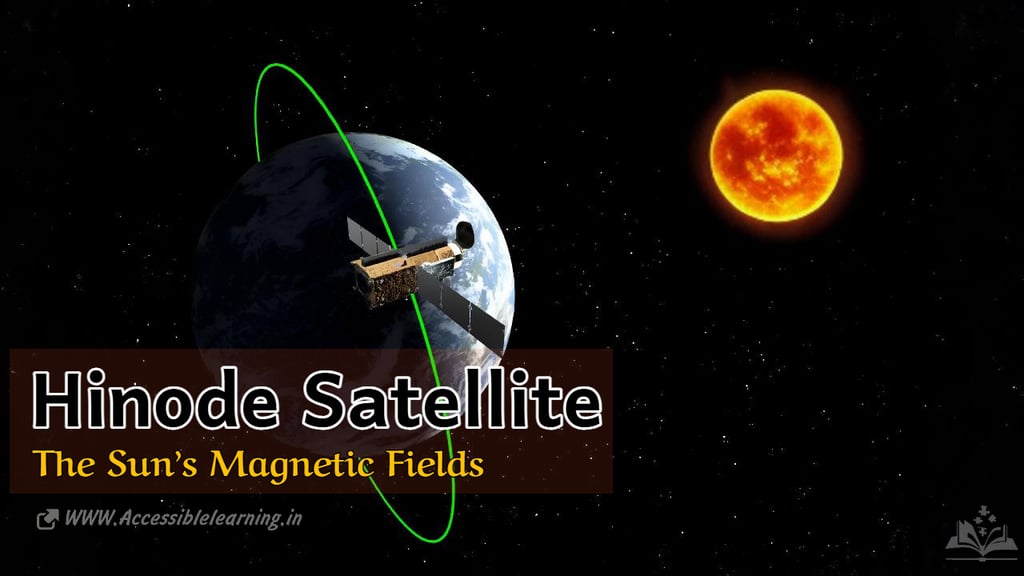 Hinode Satellite
The Sun's Magnetic Fields

WWW.Accessiblelearning.in